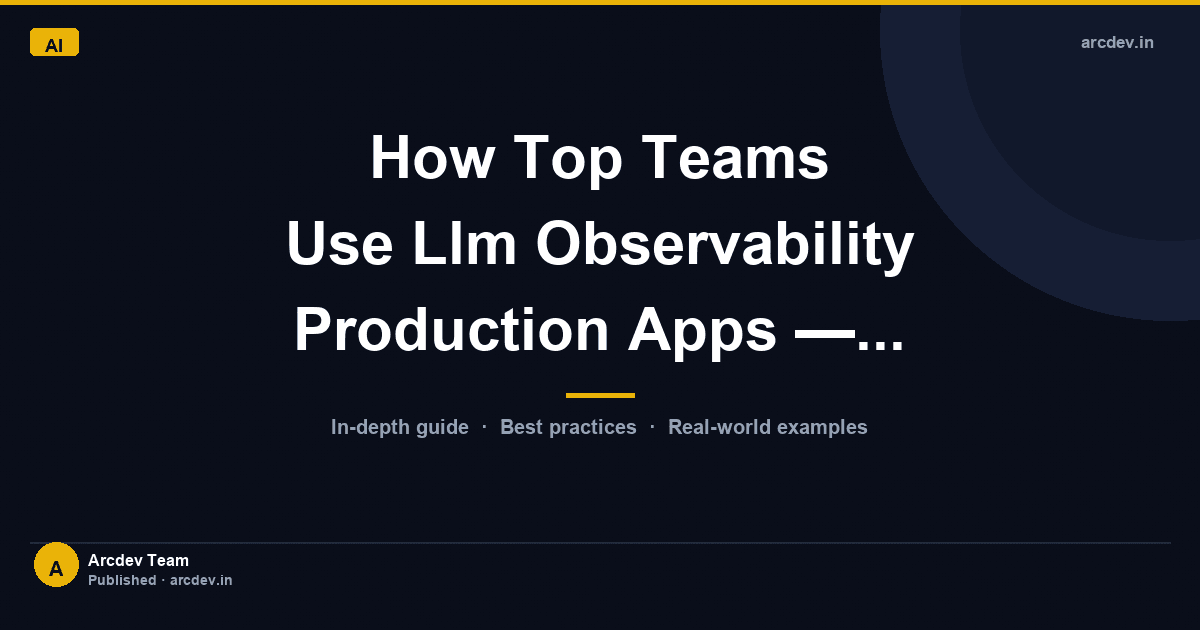 AI

arcdev.in

How Top Teams Use Llm Observability Production Apps —...

In-depth guide · Best practices · Real-world examples

A

Arcdev Team
Published · arcdev.in